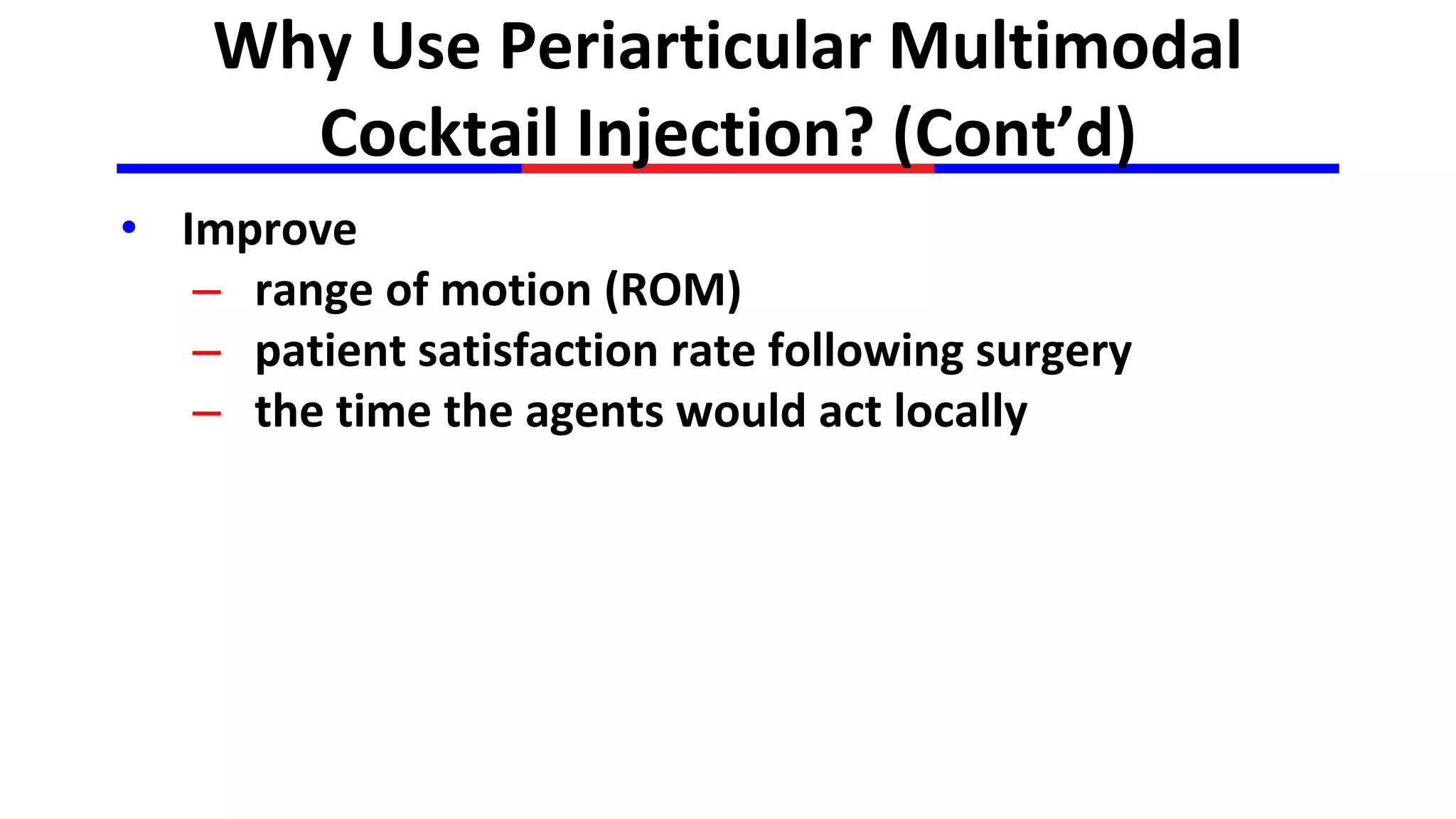 Why Use Periarticular Multimodal Cocktail Injection? (Cont’d)

• Improve
– range of motion (ROM)
– patient satisfaction rate following surgery
– the time the agents would act locally